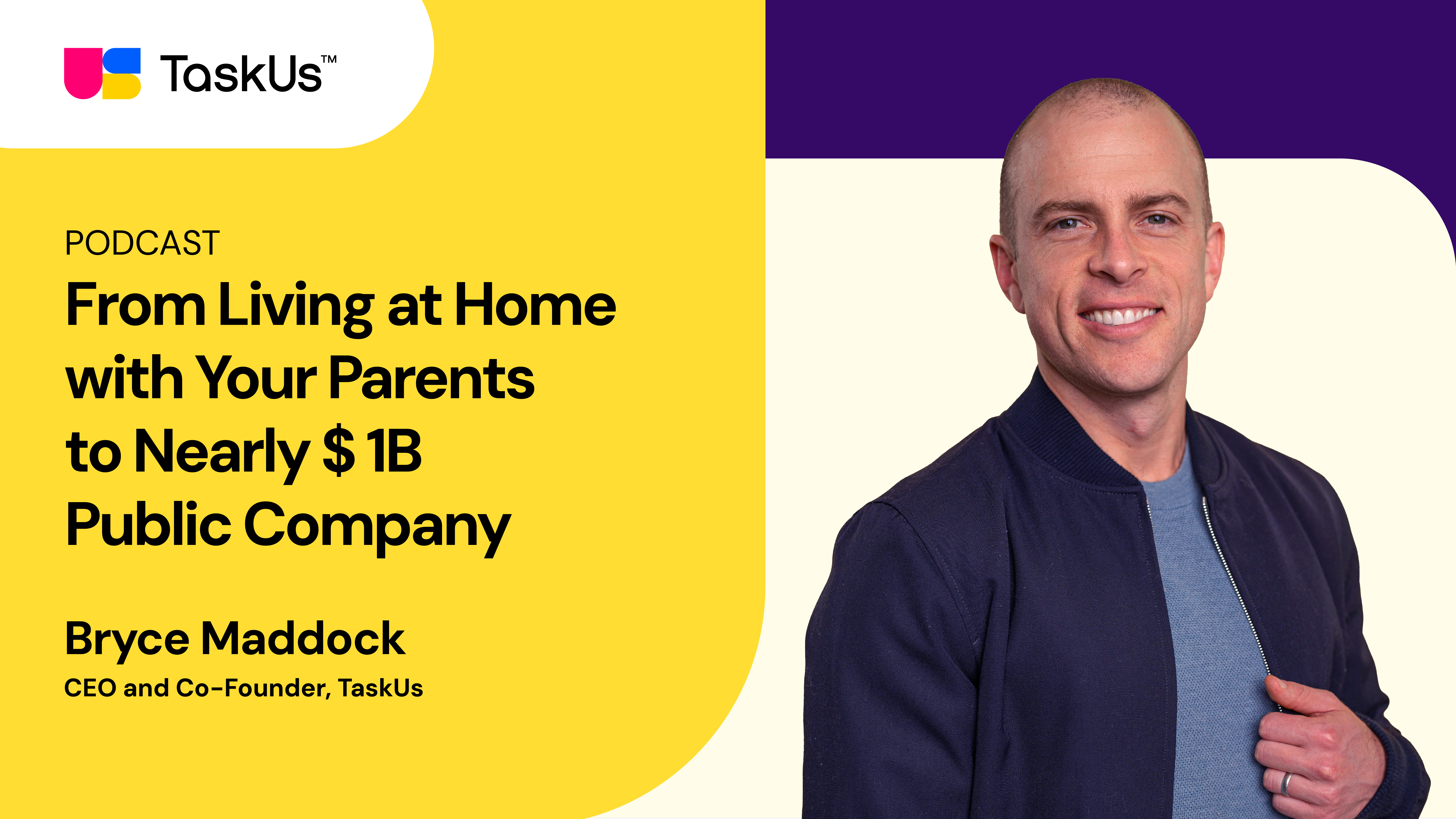 TaskUs™

PODCAST

From Living at Home with Your Parents to Nearly $ 1B Public Company

Bryce Maddock

CEO and Co-Founder, TaskUs